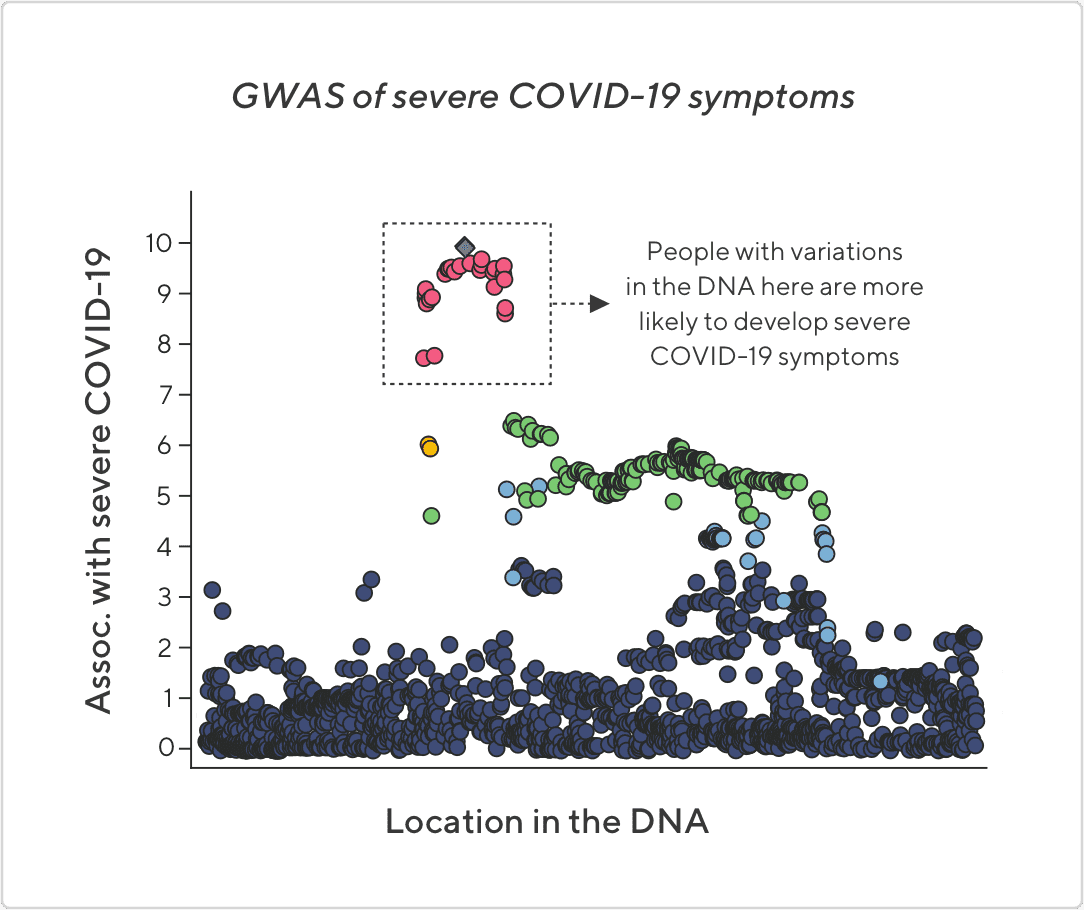 GWAS of severe COVID-19 symptoms

Assoc. with severe COVID-19

10
9
8
7
6
5
4
3
2
1
0

People with variations in the DNA here are more likely to develop severe COVID-19 symptoms

Location in the DNA